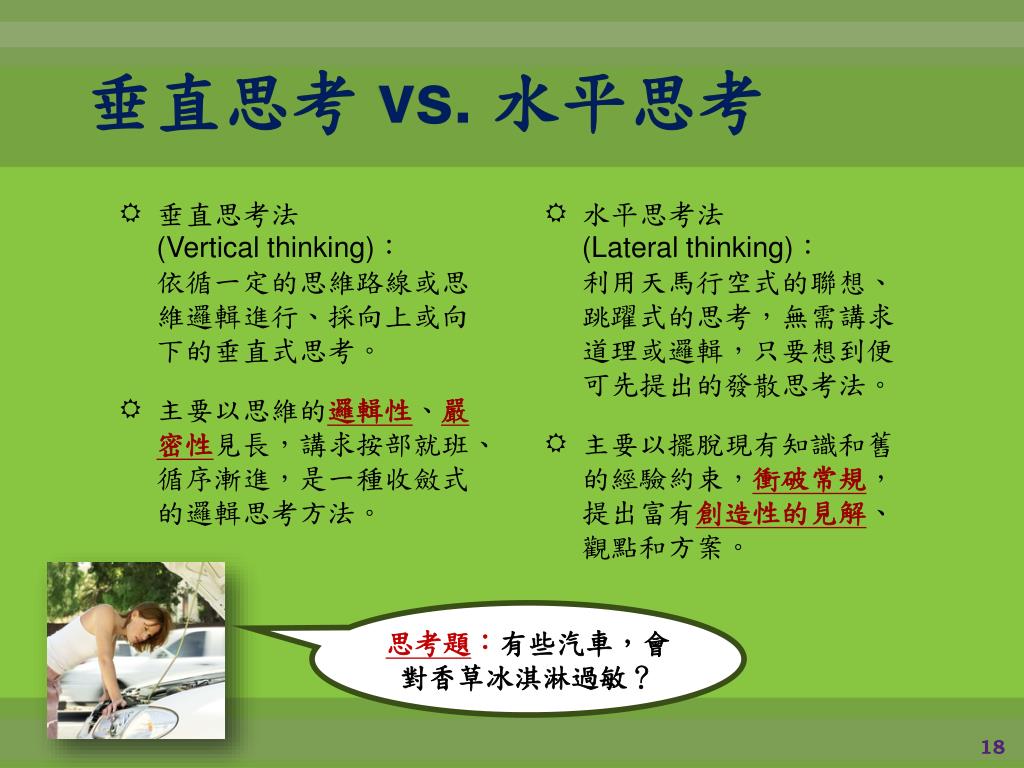 垂直思考 vs. 水平思考

垂直思考法 (Vertical thinking)：依循一定的思維路線或思維邏輯進行、採向上或向下的垂直式思考。

主要以思維的邏輯性、嚴密性見長，講求按部就班、循序漸進，是一種收斂式的邏輯思考方法。

水平思考法 (Lateral thinking)：利用天馬行空式的聯想、跳躍式的思考，無需講求道理或邏輯，只要想到便可先提出的發散思考法。

主要以擺脫現有知識和舊的經驗約束，衝破常規，提出富有創造性的見解、觀點和方案。

思考題：有些汽車，會對香草冰淇淋過敏？

18